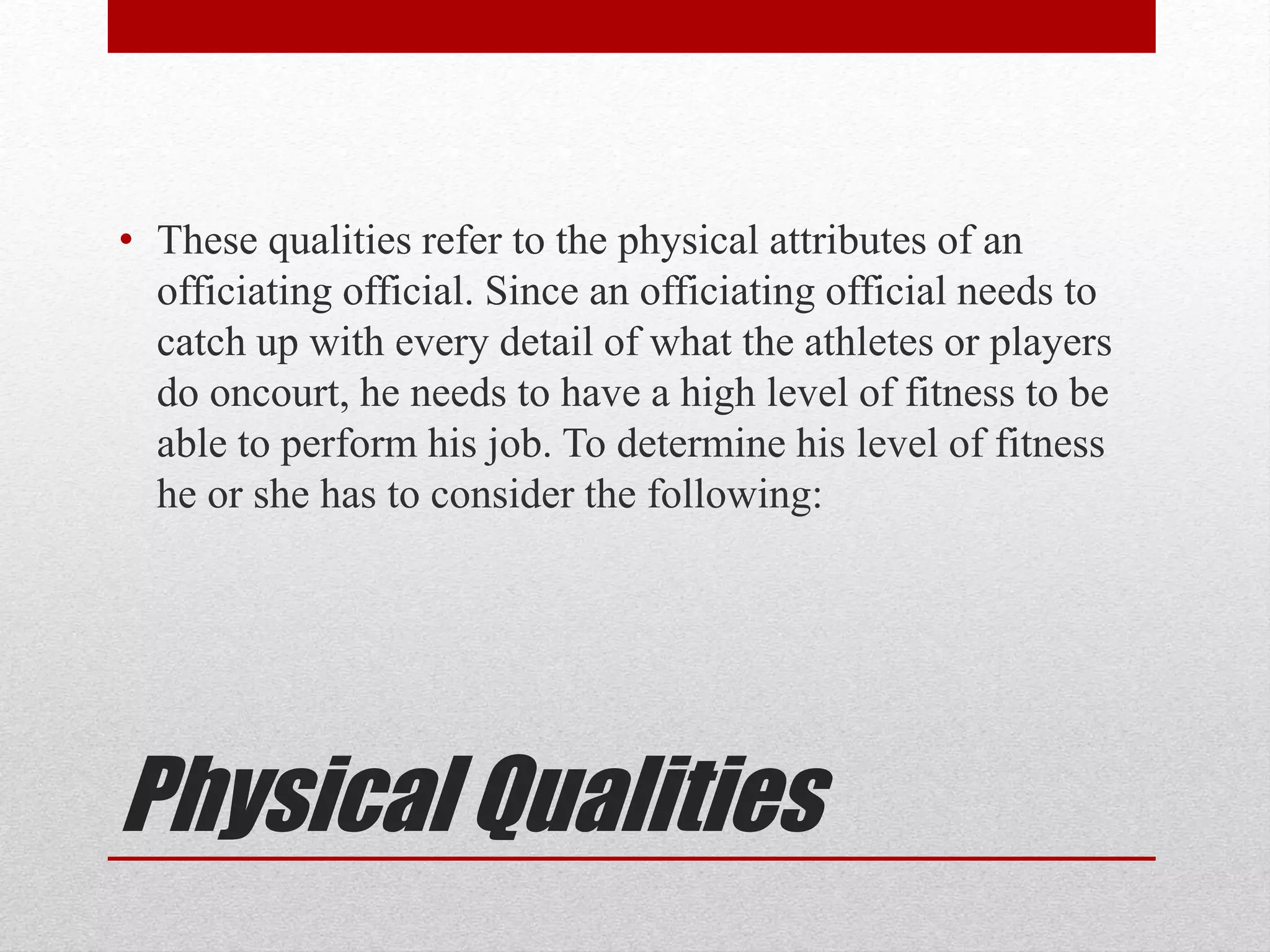 • These qualities refer to the physical attributes of an officiating official. Since an officiating official needs to catch up with every detail of what the athletes or players do oncourt, he needs to have a high level of fitness to be able to perform his job. To determine his level of fitness he or she has to consider the following:

Physical Qualities